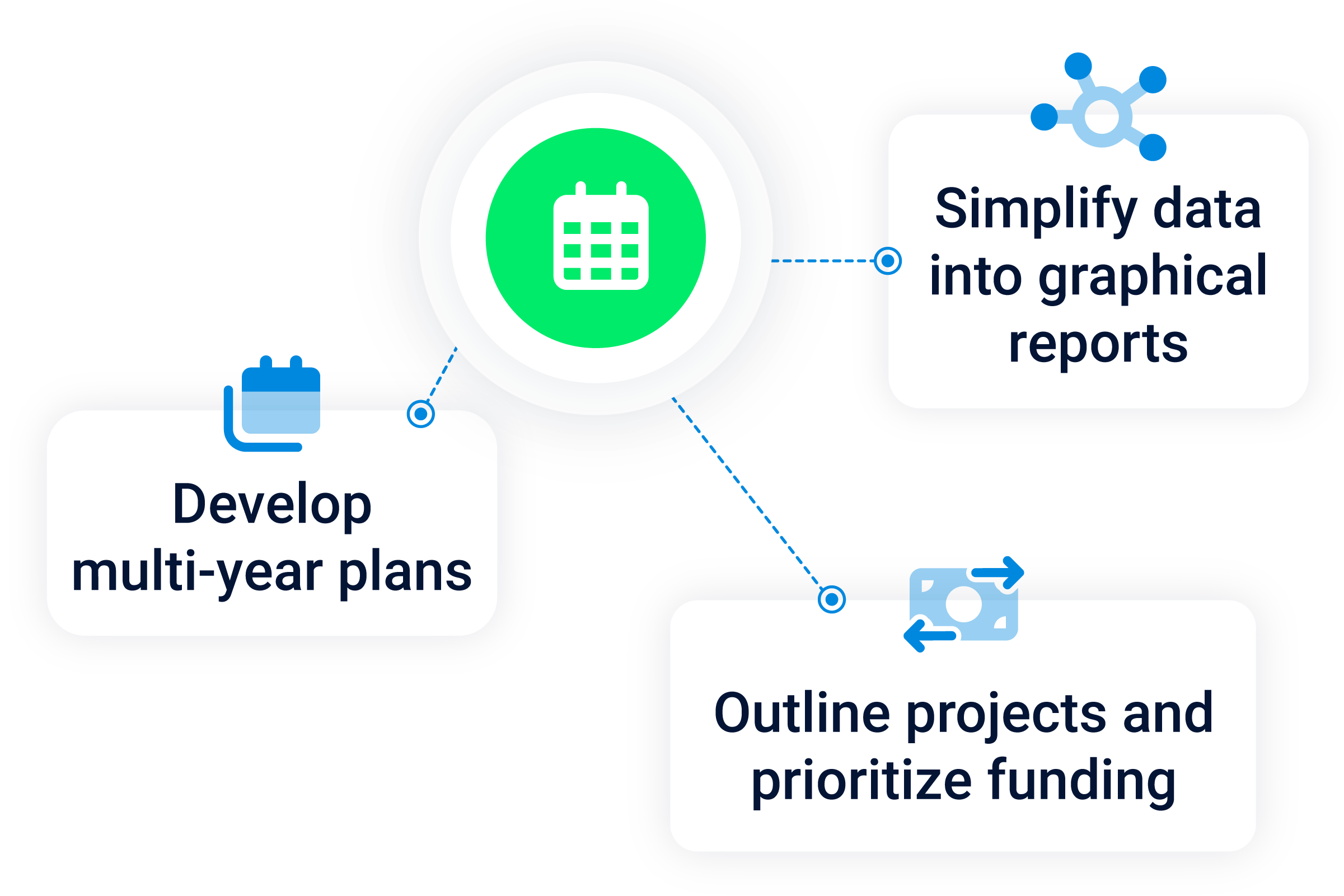 Simplify data into graphical reports

Develop multi-year plans

Outline projects and prioritize funding